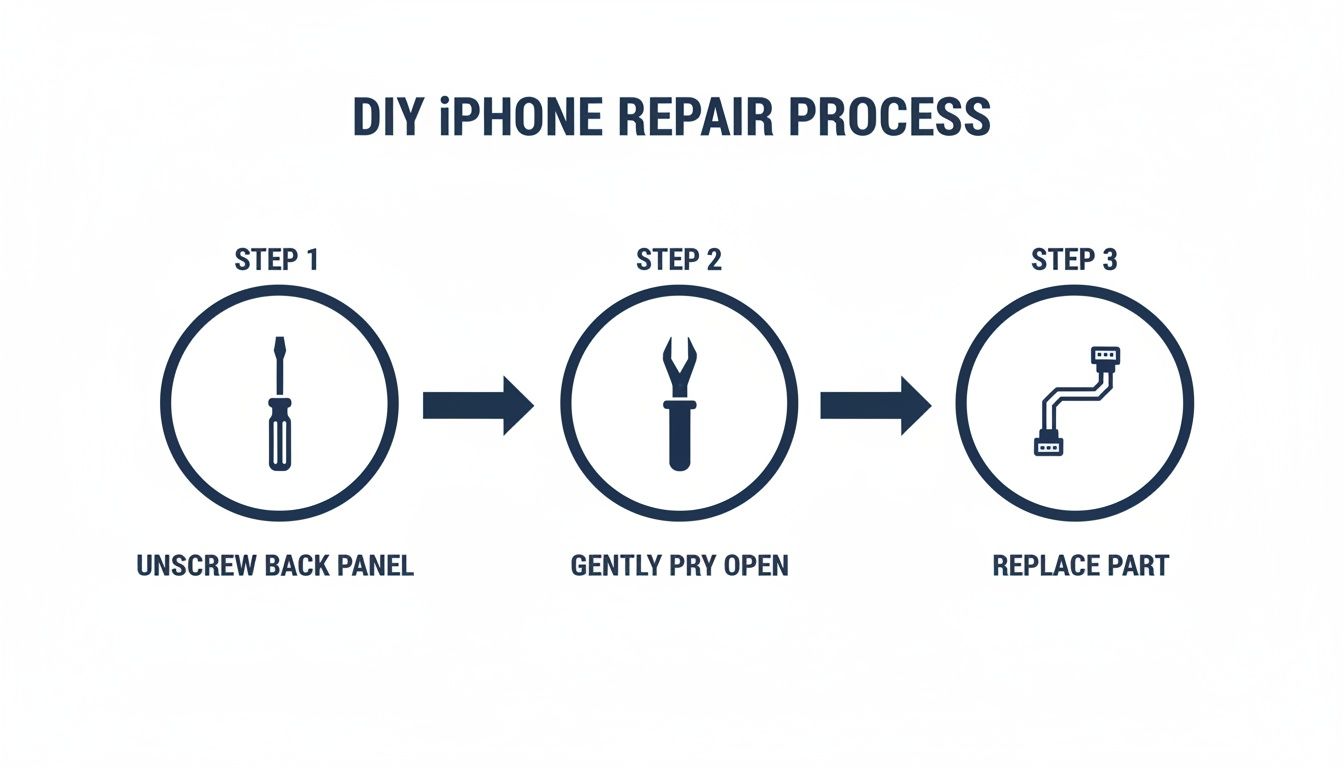 DIY iPHONE REPAIR PROCESS

STEP 1

UNSCREW BACK PANEL

STEP 2

GENTLY PRY OPEN

STEP 3

REPLACE PART